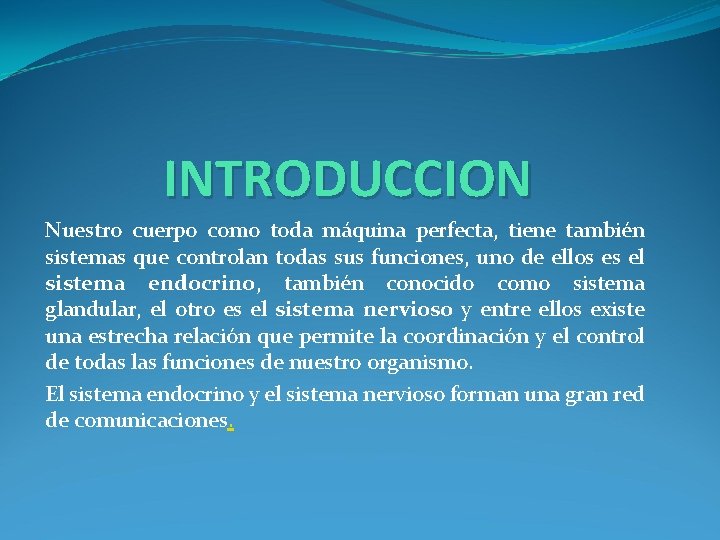 INTRODUCCION

Nuestro cuerpo como toda máquina perfecta, tiene también sistemas que controlan todas sus funciones, uno de ellos es el sistema endocrino, también conocido como sistema glandular, el otro es el sistema nervioso y entre ellos existe una estrecha relación que permite la coordinación y el control de todas las funciones de nuestro organismo.

El sistema endocrino y el sistema nervioso forman una gran red de comunicaciones.